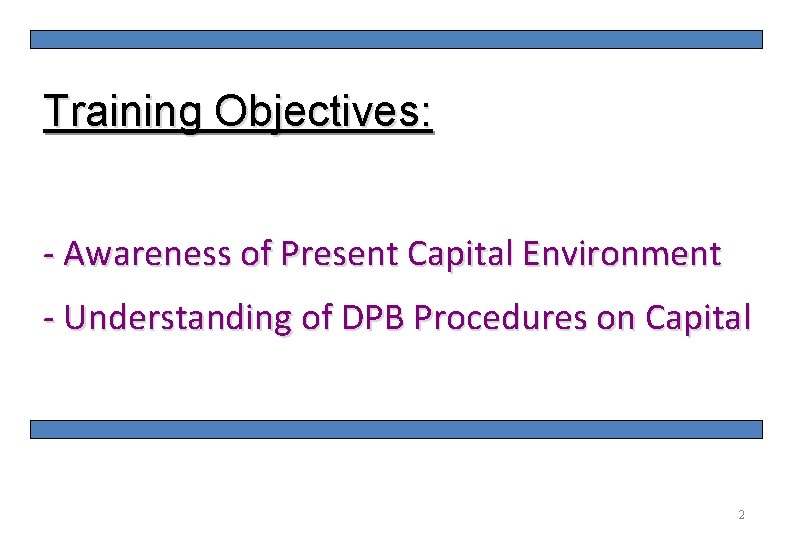 Training Objectives:

- Awareness of Present Capital Environment

- Understanding of DPB Procedures on Capital

2